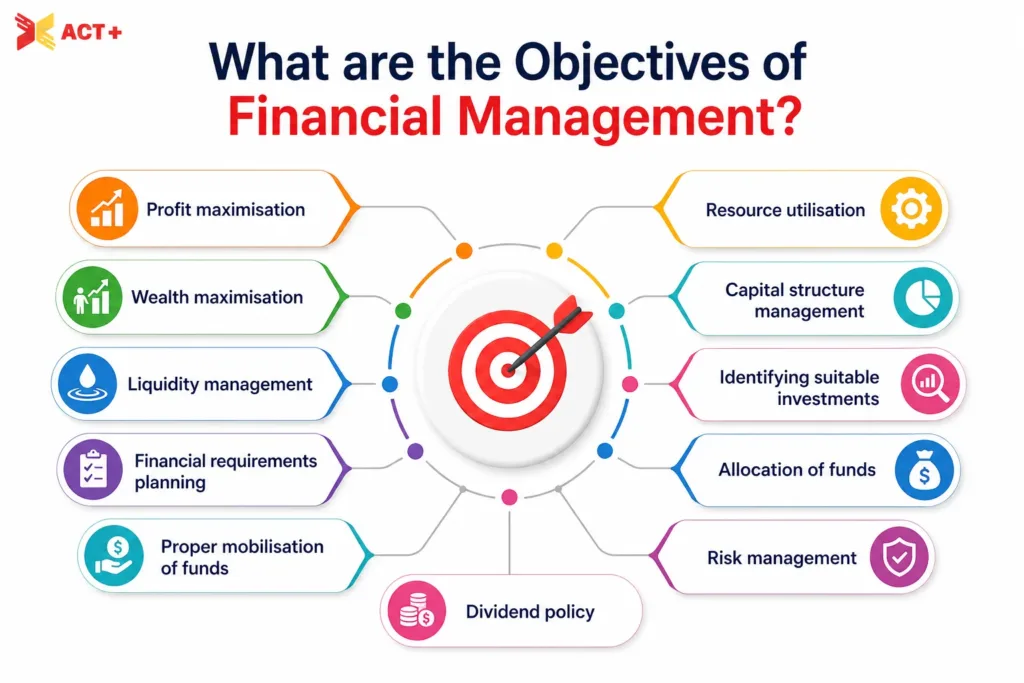 ACT+

What are the Objectives of Financial Management?

Profit maximisation

Wealth maximisation

Liquidity management

Financial requirements planning

Proper mobilisation of funds

Dividend policy

Resource utilisation

Capital structure management

Identifying suitable investments

Allocation of funds

Risk management